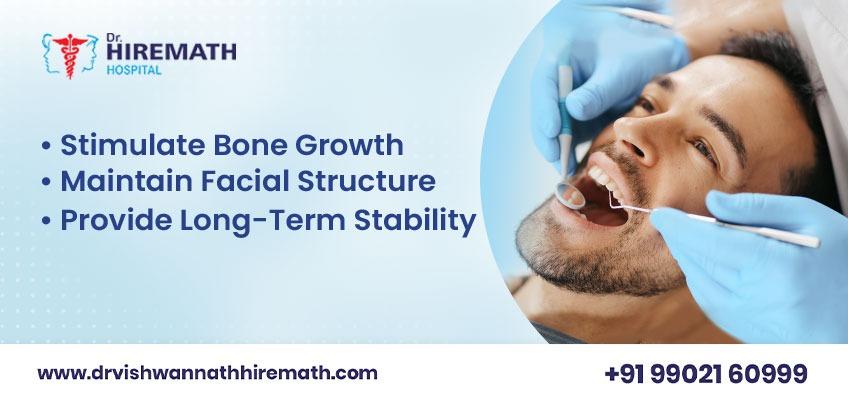 Dr. HIREMATH HOSPITAL

• Stimulate Bone Growth
• Maintain Facial Structure
• Provide Long-Term Stability

www.drvishwannathhiremath.com

+91 99021 60999